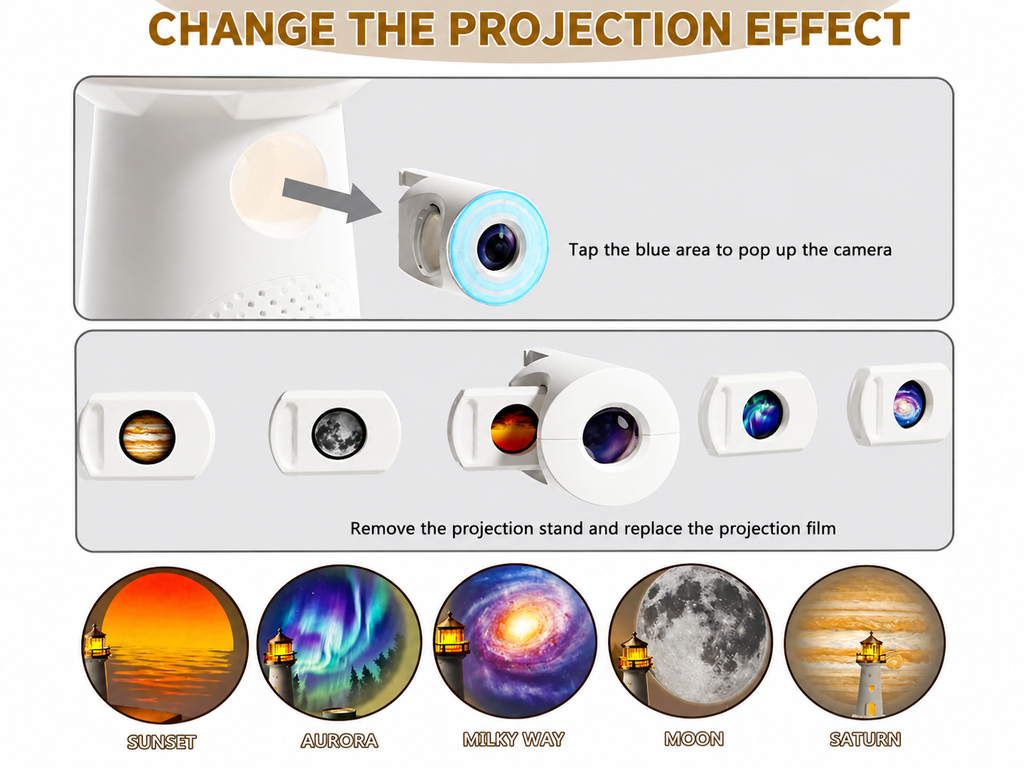 CHANGE THE PROJECTION EFFECT

Tap the blue area to pop up the camera

Remove the projection stand and replace the projection film

SUNSET

AURORA

MILKY WAY

MOON

SATURN